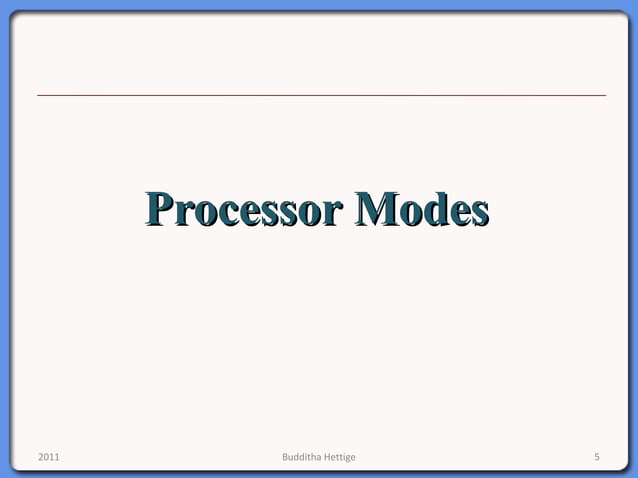 Processor Modes

2011 Budditha Hettige 5